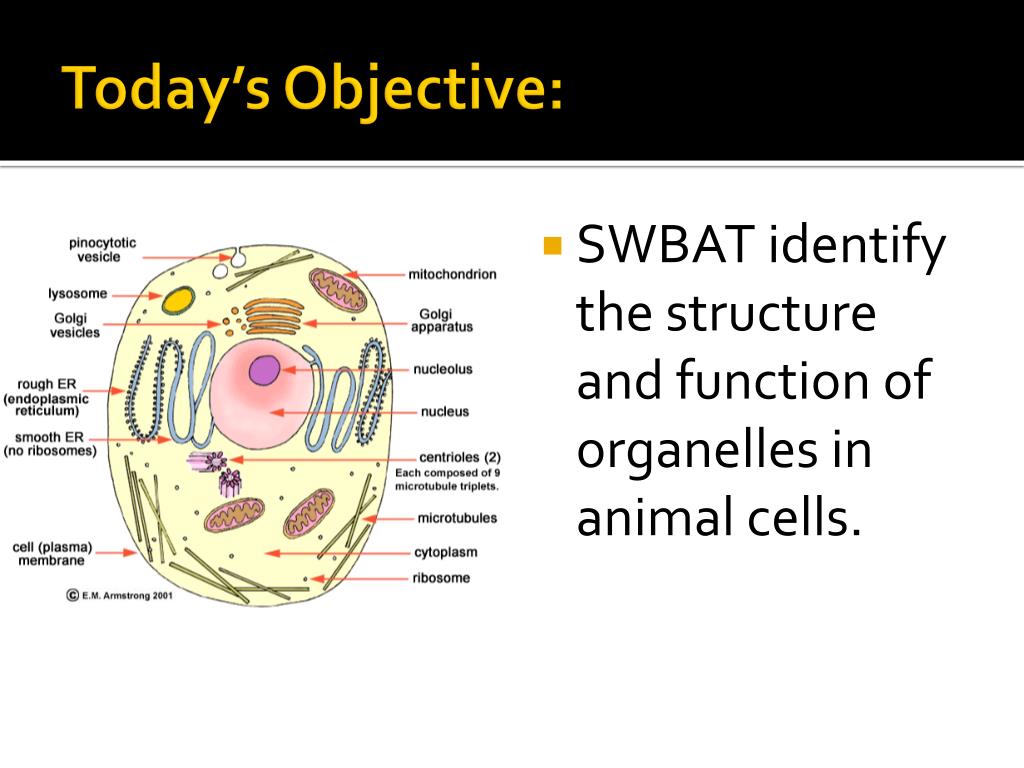 Today's Objective:

pinocytotic vesicle
lysosome
Golgi vesicles
rough ER (endoplasmic reticulum)
smooth ER (no ribosomes)
cell (plasma) membrane
mitochondrion
Golgi apparatus
nucleolus
nucleus
centrioles (2)
Each composed of 9 microtubule triplets.
microtubules
cytoplasm
ribosome
© E.M. Armstrong 2001

SWBAT identify the structure and function of organelles in animal cells.